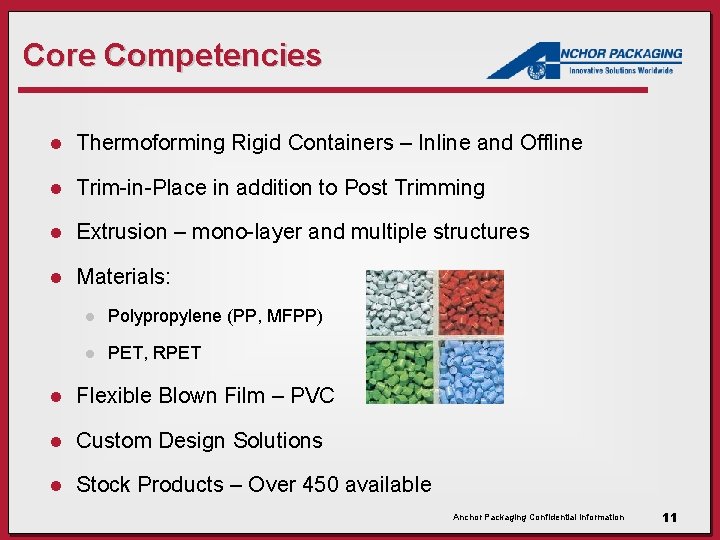 Core Competencies

ANCHOR PACKAGING
Innovative Solutions Worldwide

- Thermoforming Rigid Containers – Inline and Offline
- Trim-in-Place in addition to Post Trimming
- Extrusion – mono-layer and multiple structures
- Materials:
  - Polypropylene (PP, MFPP)
  - PET, RPET
- Flexible Blown Film – PVC
- Custom Design Solutions
- Stock Products – Over 450 available

Anchor Packaging Confidential Information 11